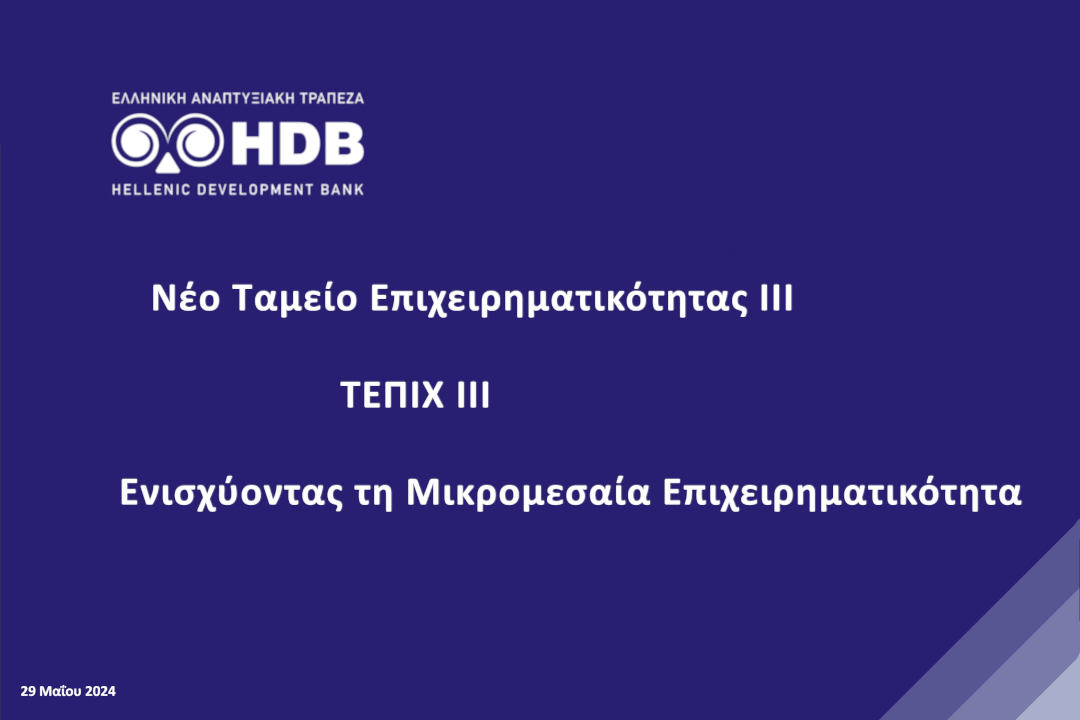 ΕΛΛΗΝΙΚΗ ΑΝΑΠΤΥΞΙΑΚΗ ΤΡΑΠΕΖΑ
HDB
HELLENIC DEVELOPMENT BANK

Νέο Ταμείο Επιχειρηματικότητας ΙΙΙ

ΤΕΠΙΧ ΙΙΙ

Ενισχύοντας τη Μικρομεσαία Επιχειρηματικότητα

29 Μαΐου 2024